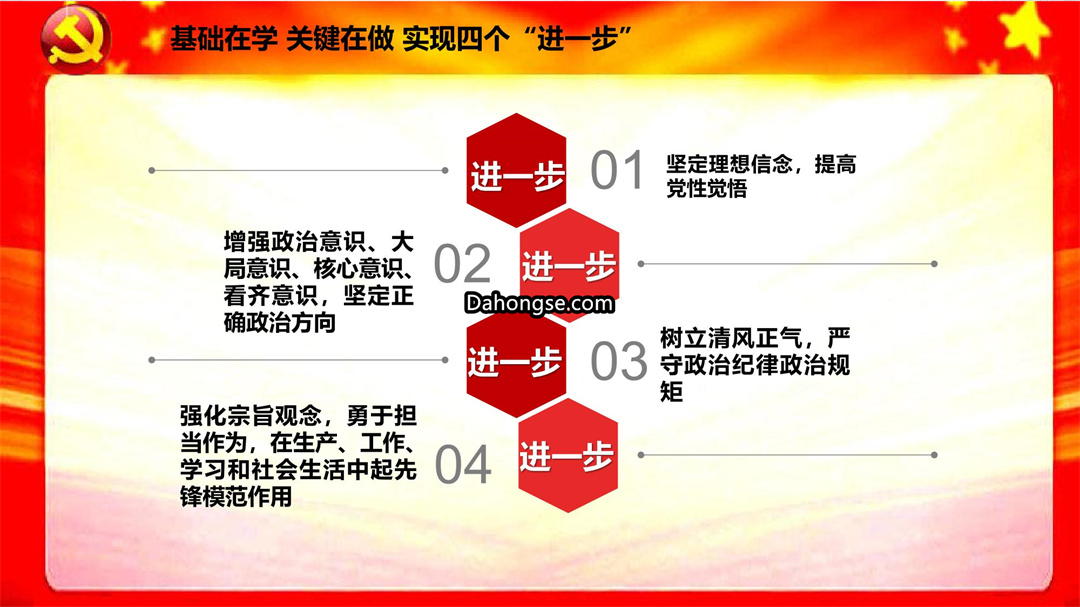 基础在学 关键在做 实现四个“进一步”

进一步 01 坚定理想信念，提高党性觉悟

增强政治意识、大局意识、核心意识、看齐意识，坚定正确政治方向 02 进一步

Dahongse.com

进一步 03 树立清风正气，严守政治纪律政治规矩

强化宗旨观念，勇于担当作为，在生产、工作、学习和社会生活中起先锋模范作用 04 进一步